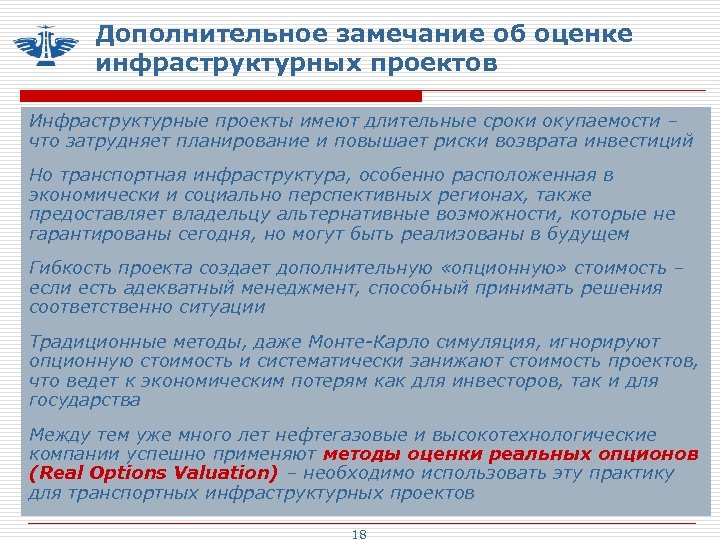 Дополнительное замечание об оценке инфраструктурных проектов

Инфраструктурные проекты имеют длительные сроки окупаемости – что затрудняет планирование и повышает риски возврата инвестиций

Но транспортная инфраструктура, особенно расположенная в экономически и социально перспективных регионах, также предоставляет владельцу альтернативные возможности, которые не гарантированы сегодня, но могут быть реализованы в будущем

Гибкость проекта создает дополнительную «опционную» стоимость – если есть адекватный менеджмент, способный принимать решения соответственно ситуации

Традиционные методы, даже Монте-Карло симуляция, игнорируют опционную стоимость и систематически занижают стоимость проектов, что ведет к экономическим потерям как для инвесторов, так и для государства

Между тем уже много лет нефтегазовые и высокотехнологические компании успешно применяют методы оценки реальных опционов (Real Options Valuation) – необходимо использовать эту практику для транспортных инфраструктурных проектов

18